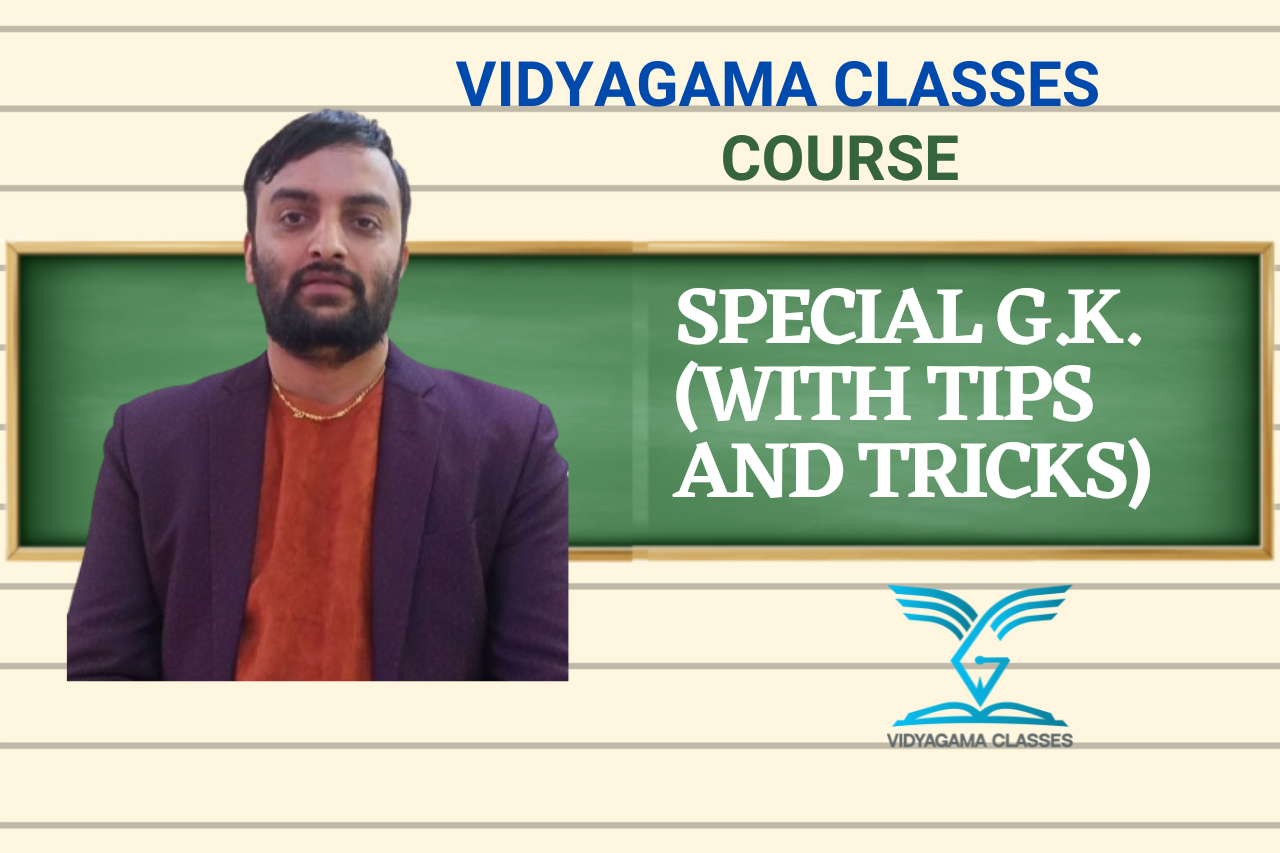 VIDYAGAMA CLASSES
COURSE

SPECIAL G.K. (WITH TIPS AND TRICKS)

VIDYAGAMA CLASSES